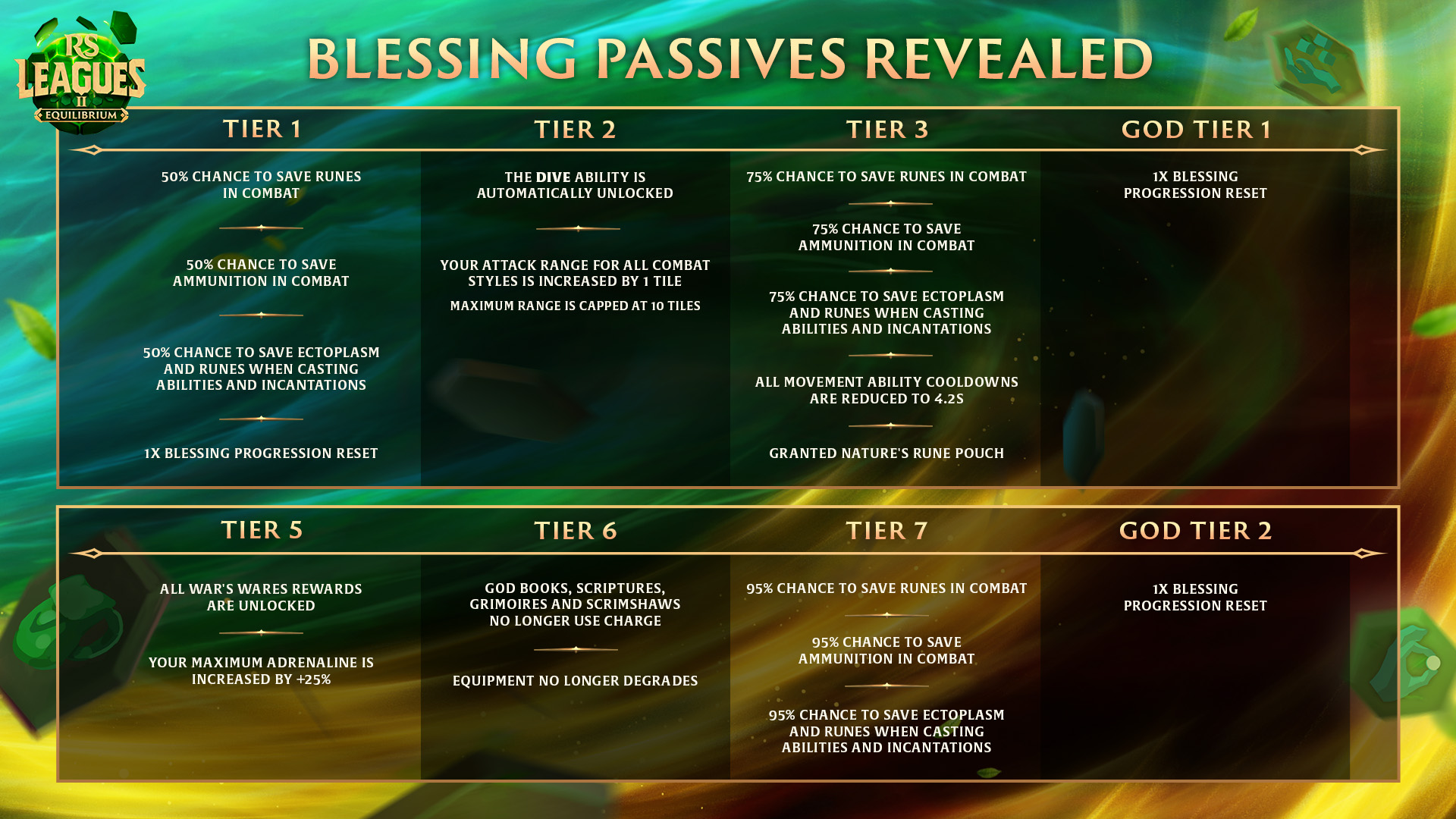 RS LEAGUES II EQUILIBRIUM

BLESSING PASSIVES REVEALED

TIER 1

50% CHANCE TO SAVE RUNES IN COMBAT

50% CHANCE TO SAVE AMMUNITION IN COMBAT

50% CHANCE TO SAVE ECTOPLASM AND RUNES WHEN CASTING ABILITIES AND INCANTATIONS

1X BLESSING PROGRESSION RESET

TIER 2

THE DIVE ABILITY IS AUTOMATICALLY UNLOCKED

YOUR ATTACK RANGE FOR ALL COMBAT STYLES IS INCREASED BY 1 TILE

MAXIMUM RANGE IS CAPPED AT 10 TILES

TIER 3

75% CHANCE TO SAVE RUNES IN COMBAT

75% CHANCE TO SAVE AMMUNITION IN COMBAT

75% CHANCE TO SAVE ECTOPLASM AND RUNES WHEN CASTING ABILITIES AND INCANTATIONS

ALL MOVEMENT ABILITY COOLDOWNS ARE REDUCED TO 4.2S

GRANTED NATURE'S RUNE POUCH

GOD TIER 1

1X BLESSING PROGRESSION RESET

TIER 5

ALL WAR'S WARES REWARDS ARE UNLOCKED

YOUR MAXIMUM ADRENALINE IS INCREASED BY +25%

TIER 6

GOD BOOKS, SCRIPTURES, GRIMOIRES AND SCRIMSHAWS NO LONGER USE CHARGE

EQUIPMENT NO LONGER DEGRADES

TIER 7

95% CHANCE TO SAVE RUNES IN COMBAT

95% CHANCE TO SAVE AMMUNITION IN COMBAT

95% CHANCE TO SAVE ECTOPLASM AND RUNES WHEN CASTING ABILITIES AND INCANTATIONS

GOD TIER 2

1X BLESSING PROGRESSION RESET